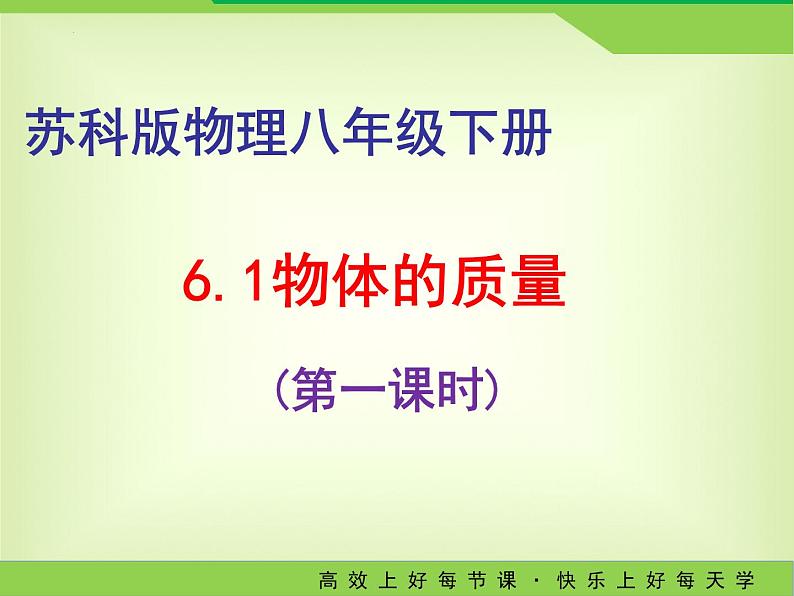 苏科版物理八年级下册

6.1物体的质量

（第一课时）

高效上好每节课·快乐上好每天学